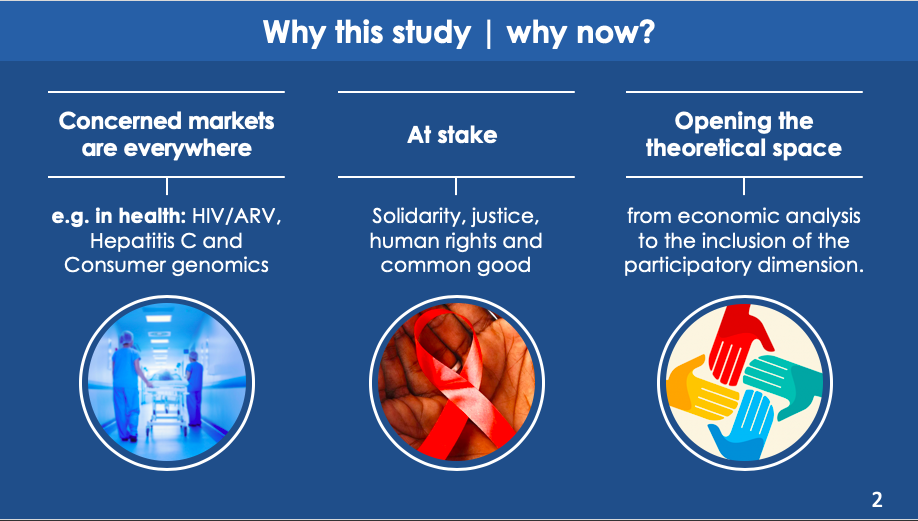 Why this study | why now?

Concerned markets are everywhere

e.g. in health: HIV/ARV, Hepatitis C and Consumer genomics

At stake

Solidarity, justice, human rights and common good

Opening the theoretical space

from economic analysis to the inclusion of the participatory dimension.

2